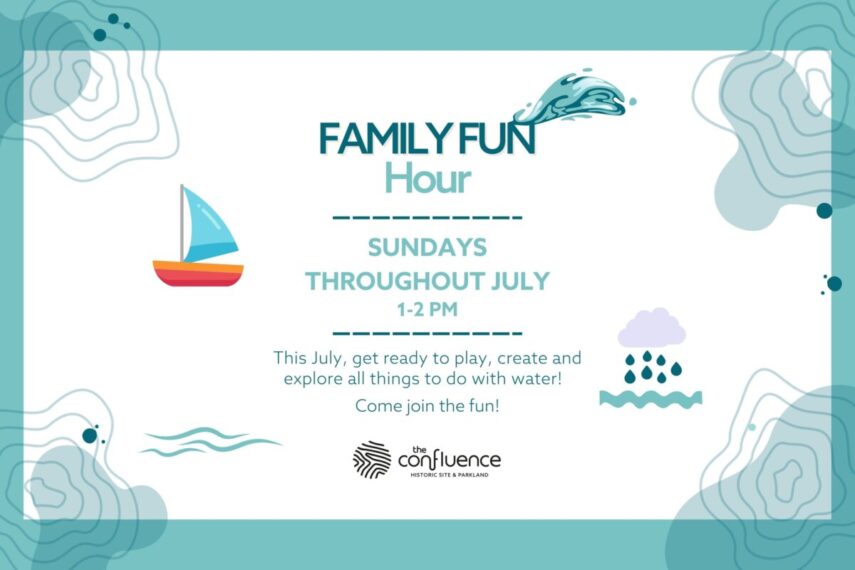 FAMILY FUN
Hour

SUNDAYS
THROUGHOUT JULY
1-2 PM

This July, get ready to play, create and explore all things to do with water!

Come join the fun!

the confluence
HISTORIC SITE & PARKLAND